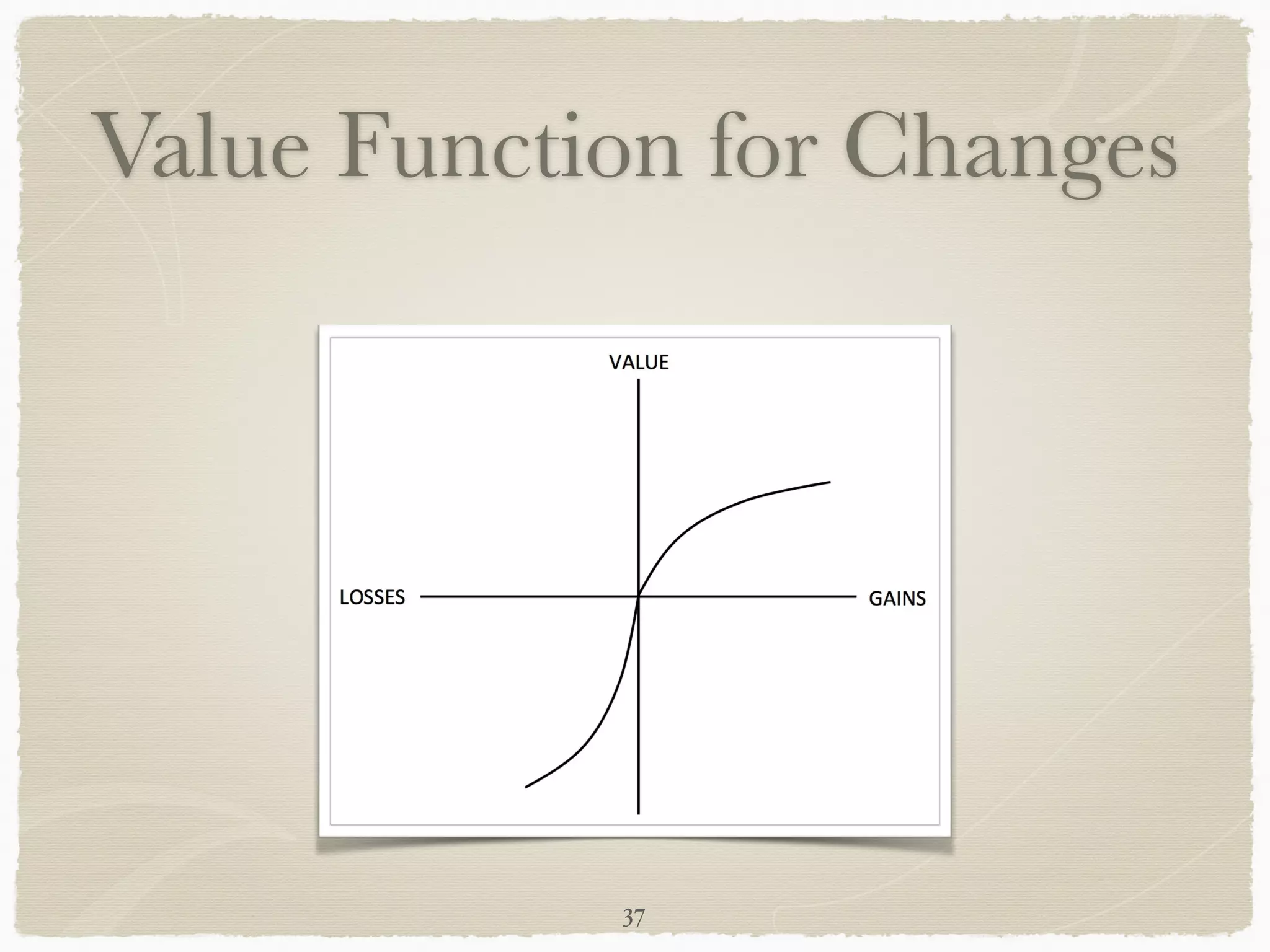 Value Function for Changes

VALUE

LOSSES

GAINS

37